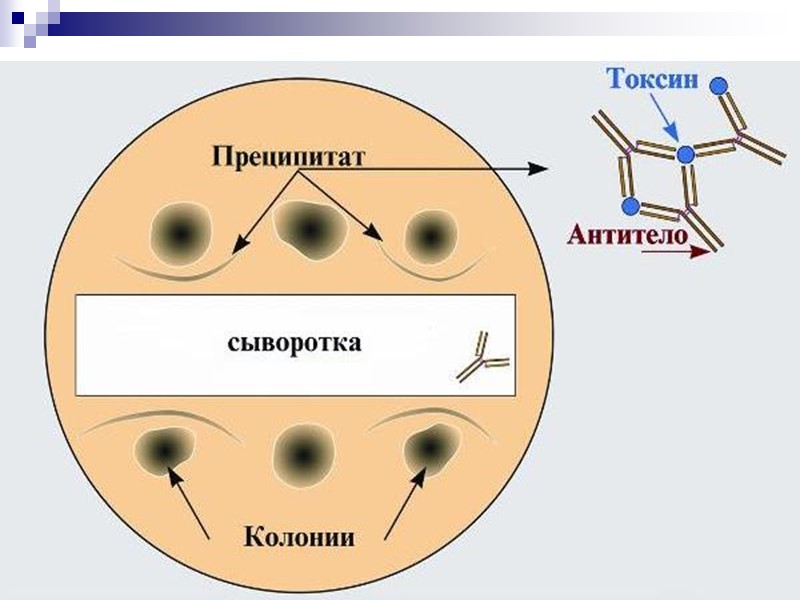 Токсин
Преципитат
Антитело
сыворотка
Колонии